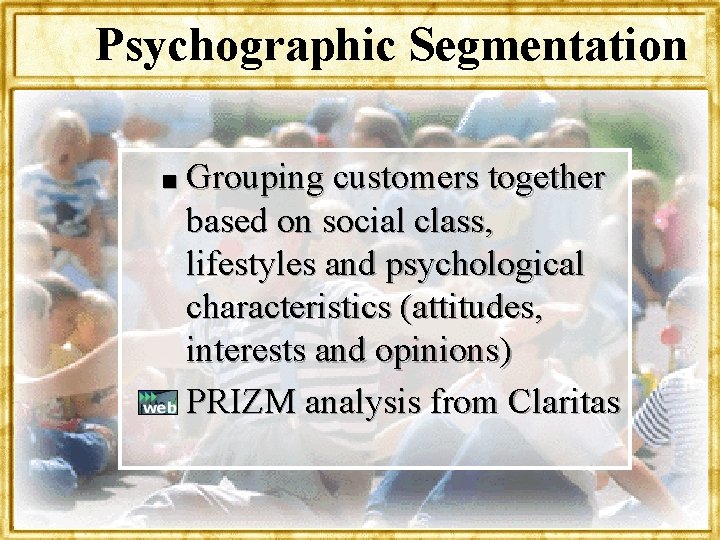 Psychographic Segmentation

■ Grouping customers together based on social class, lifestyles and psychological characteristics (attitudes, interests and opinions)

web PRIZM analysis from Claritas